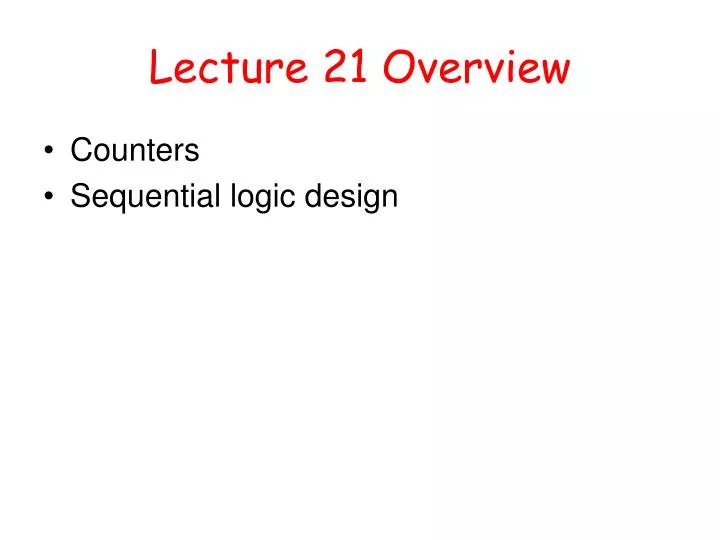 Lecture 21 Overview

• Counters
• Sequential logic design